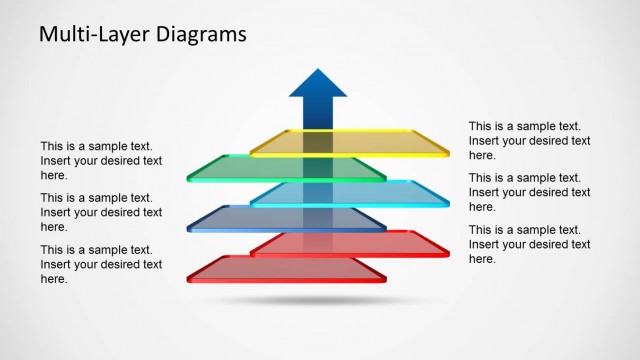 Multi-Layer Diagrams

This is a sample text. Insert your desired text here.

This is a sample text. Insert your desired text here.

This is a sample text. Insert your desired text here.

This is a sample text. Insert your desired text here.

This is a sample text. Insert your desired text here.

This is a sample text. Insert your desired text here.